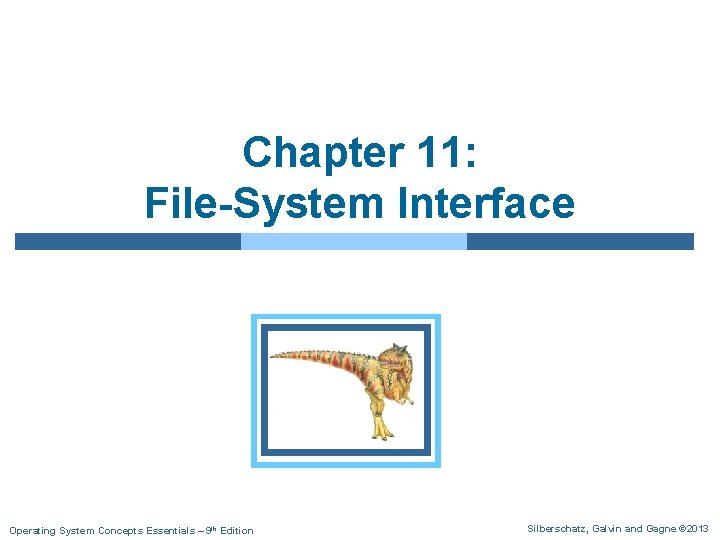 Chapter 11:
File-System Interface

Operating System Concepts Essentials – 9th Edition

Silberschatz, Galvin and Gagne ©2013